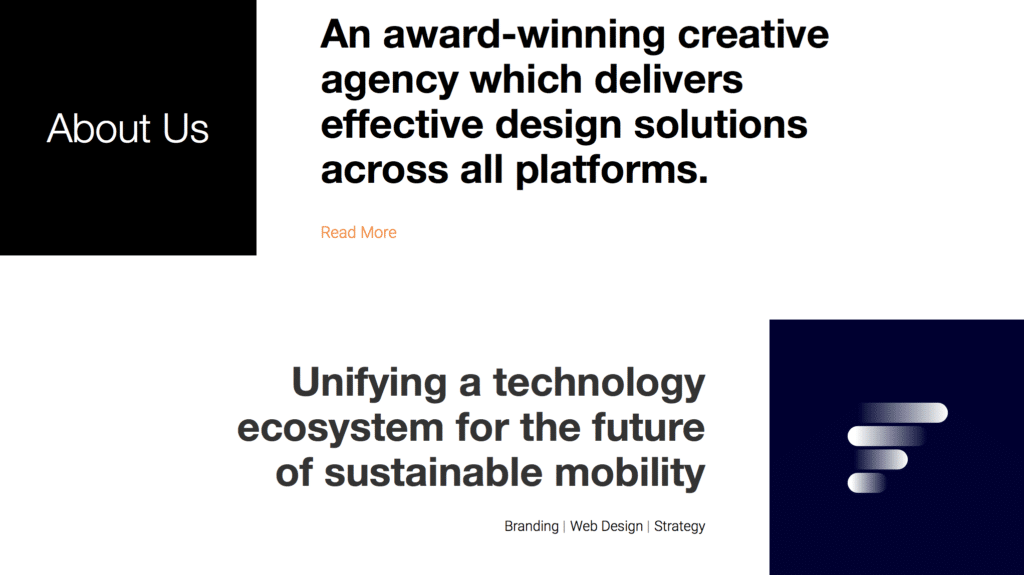 About Us

An award-winning creative agency which delivers effective design solutions across all platforms.

Read More

Unifying a technology ecosystem for the future of sustainable mobility

Branding | Web Design | Strategy